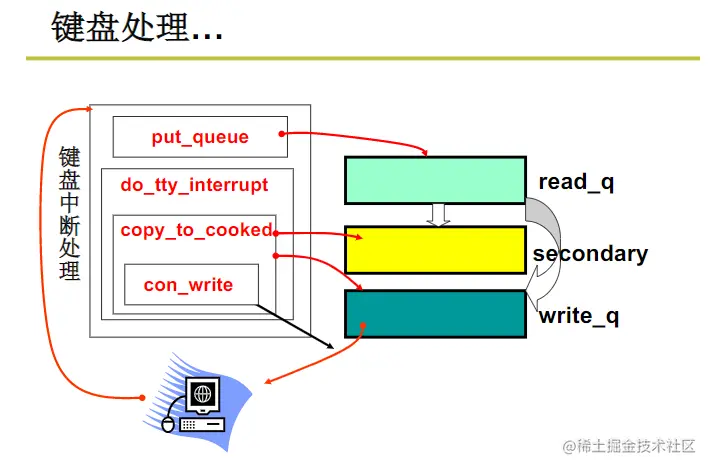 键盘处理…

键盘中断处理

put_queue

do_tty_interrupt

copy_to_cooked

con_write

read_q

secondary

write_q

@稀土掘金技术社区